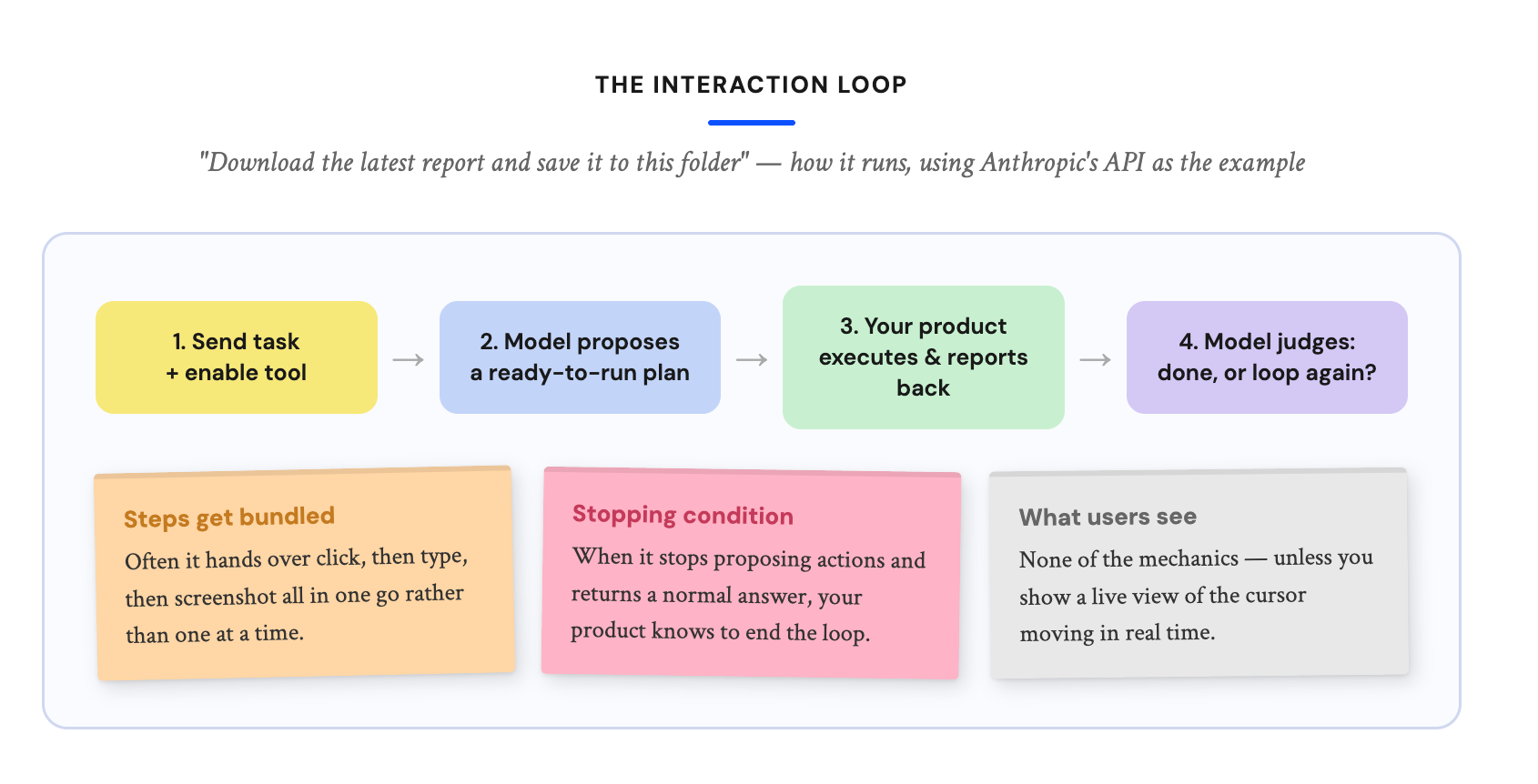 THE INTERACTION LOOP

"Download the latest report and save it to this folder" — how it runs, using Anthropic's API as the example

1. Send task + enable tool → 2. Model proposes a ready-to-run plan → 3. Your product executes & reports back → 4. Model judges: done, or loop again?

Steps get bundled

Often it hands over click, then type, then screenshot all in one go rather than one at a time.

Stopping condition

When it stops proposing actions and returns a normal answer, your product knows to end the loop.

What users see

None of the mechanics — unless you show a live view of the cursor moving in real time.